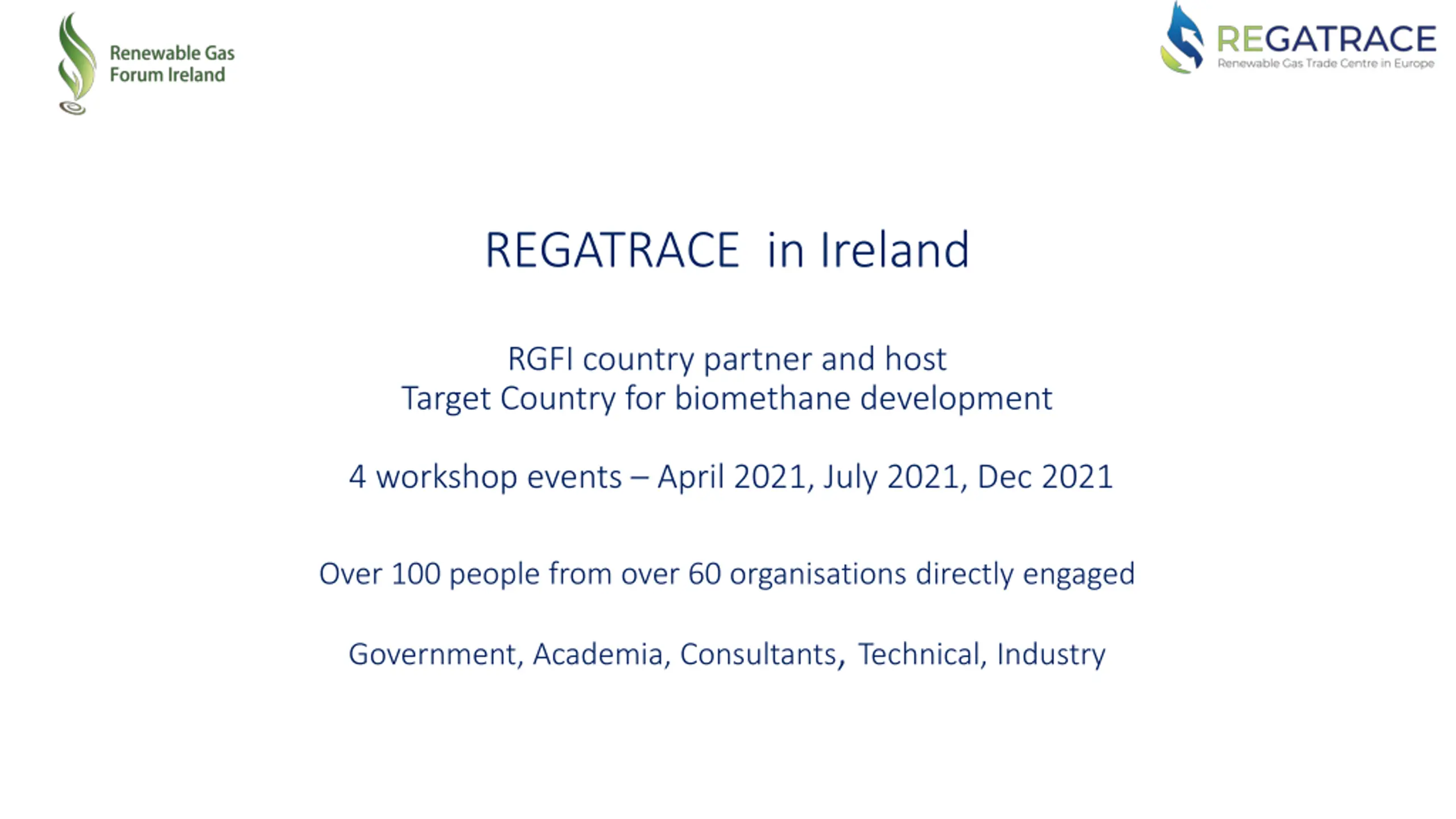 Renewable Gas Forum Ireland

REGATRACE
Renewable Gas Trade Centre in Europe

REGATRACE in Ireland

RGFI country partner and host
Target Country for biomethane development

4 workshop events – April 2021, July 2021, Dec 2021

Over 100 people from over 60 organisations directly engaged

Government, Academia, Consultants, Technical, Industry